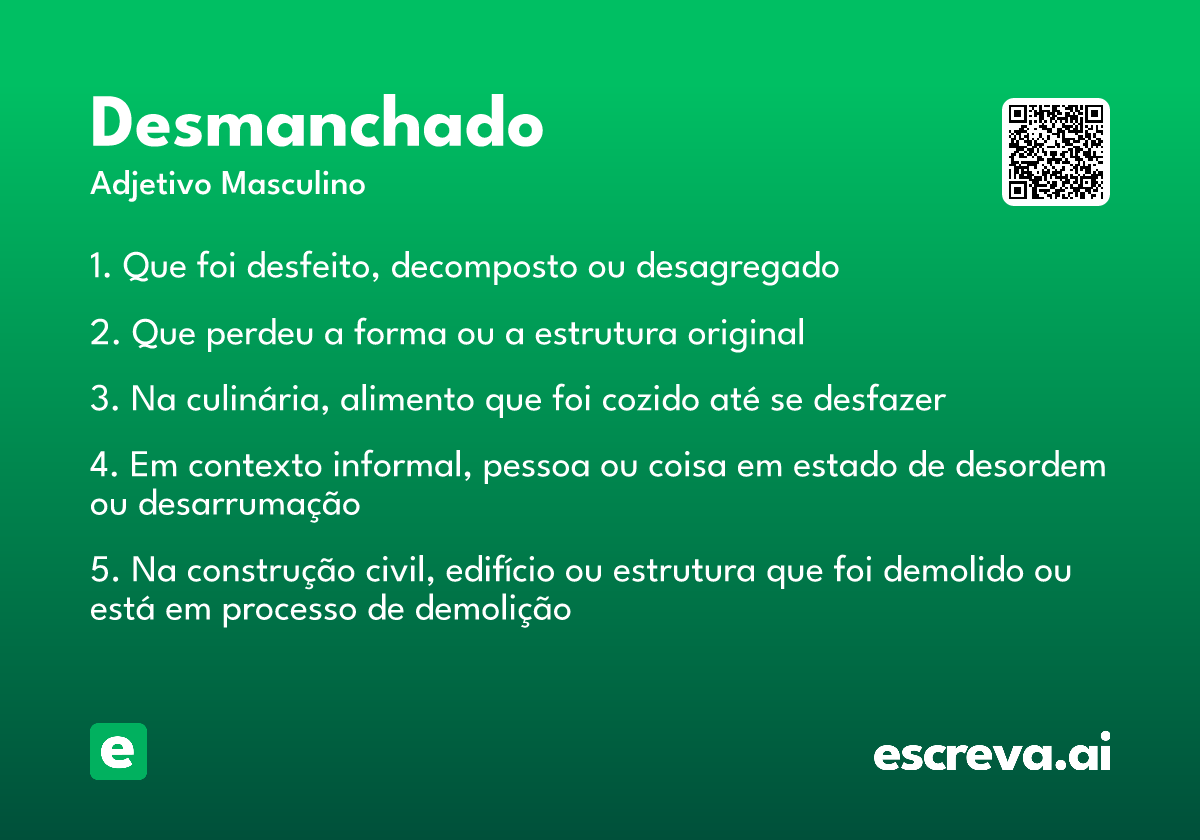 Desmanchado
Adjetivo Masculino

1. Que foi desfeito, decomposto ou desagregado

2. Que perdeu a forma ou a estrutura original

3. Na culinária, alimento que foi cozido até se desfazer

4. Em contexto informal, pessoa ou coisa em estado de desordem ou desarrumação

5. Na construção civil, edifício ou estrutura que foi demolido ou está em processo de demolição

e

escreva.ai